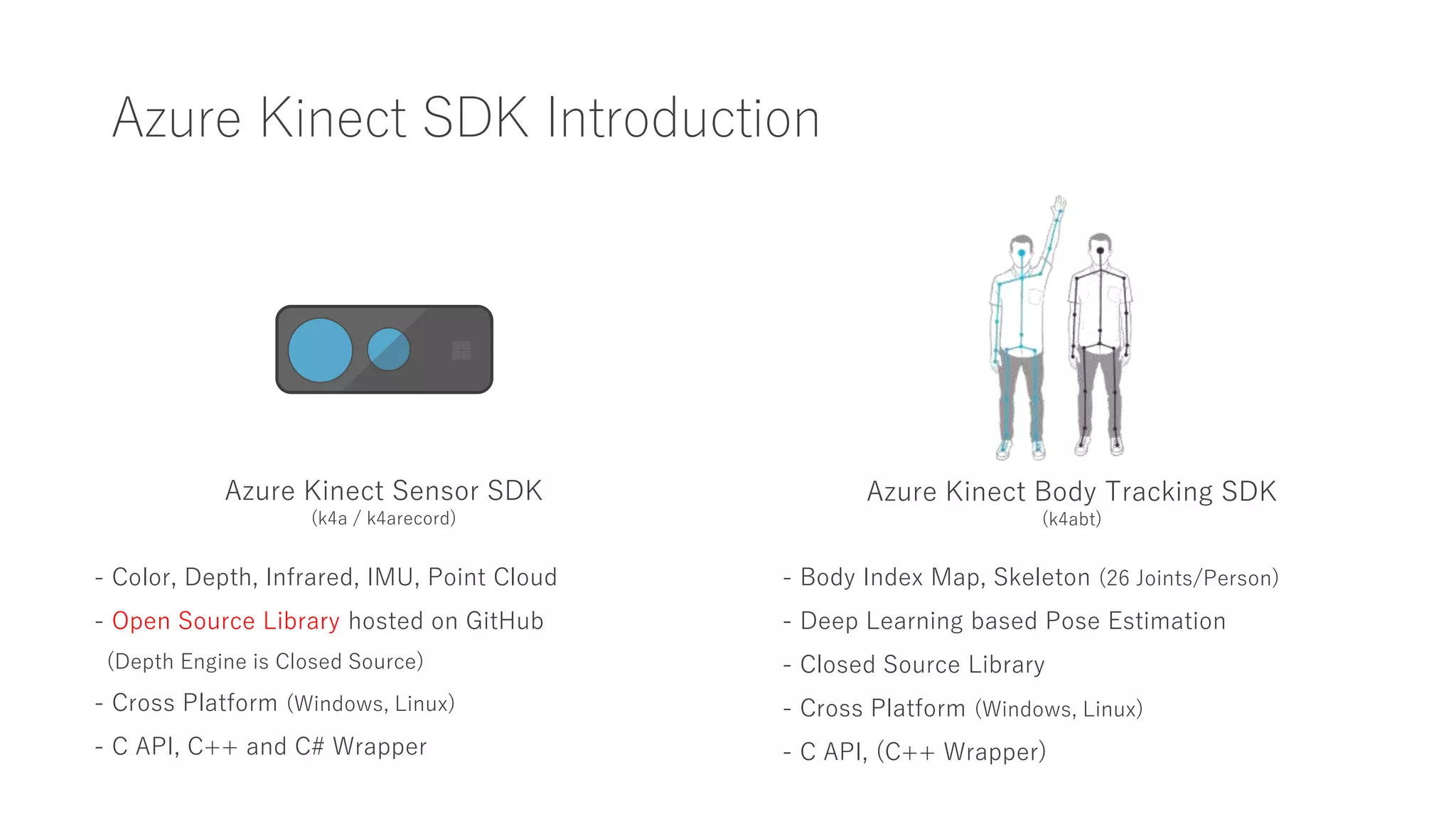 Azure Kinect SDK Introduction

Azure Kinect Sensor SDK
(k4a / k4arecord)

- Color, Depth, Infrared, IMU, Point Cloud
- Open Source Library hosted on GitHub
(Depth Engine is Closed Source)
- Cross Platform (Windows, Linux)
- C API, C++ and C# Wrapper

Azure Kinect Body Tracking SDK
(k4abt)

- Body Index Map, Skeleton (26 Joints/Person)
- Deep Learning based Pose Estimation
- Closed Source Library
- Cross Platform (Windows, Linux)
- C API, (C++ Wrapper)